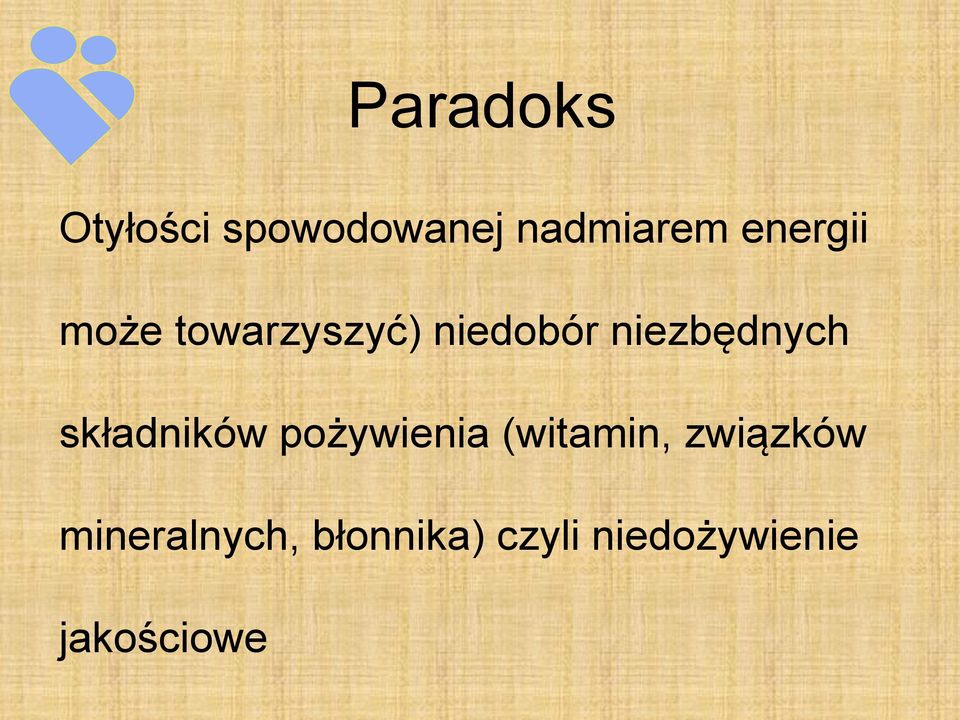 Paradoks

Otyłości spowodowanej nadmiarem energii może towarzyszyć) niedobór niezbędnych składników pożywienia (witamin, związków mineralnych, błonnika) czyli niedożywienie jakościowe